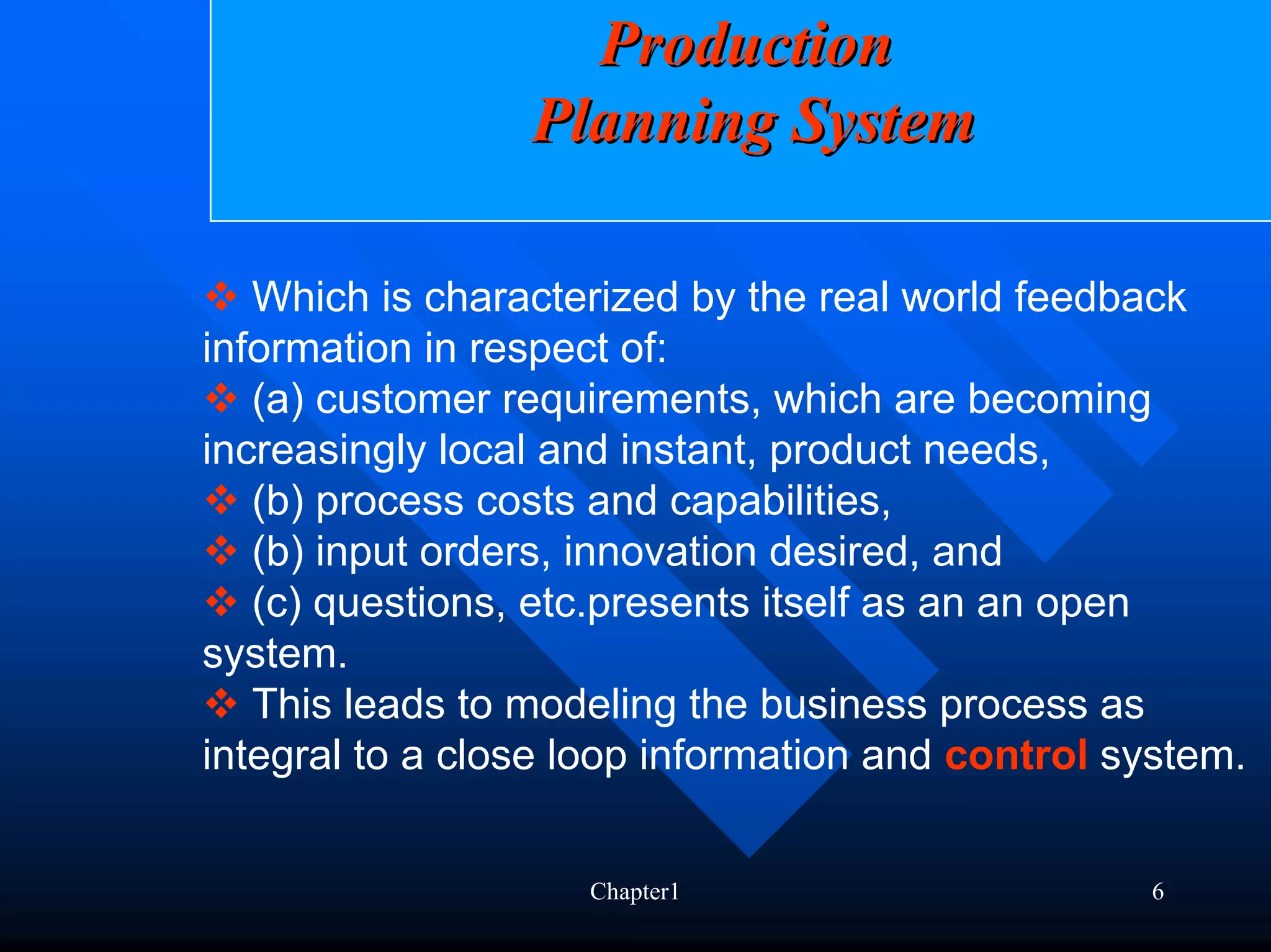 Production
Planning System

❖ Which is characterized by the real world feedback information in respect of:
❖ (a) customer requirements, which are becoming increasingly local and instant, product needs,
❖ (b) process costs and capabilities,
❖ (b) input orders, innovation desired, and
❖ (c) questions, etc.presents itself as an an open system.
❖ This leads to modeling the business process as integral to a close loop information and control system.

Chapter1

6